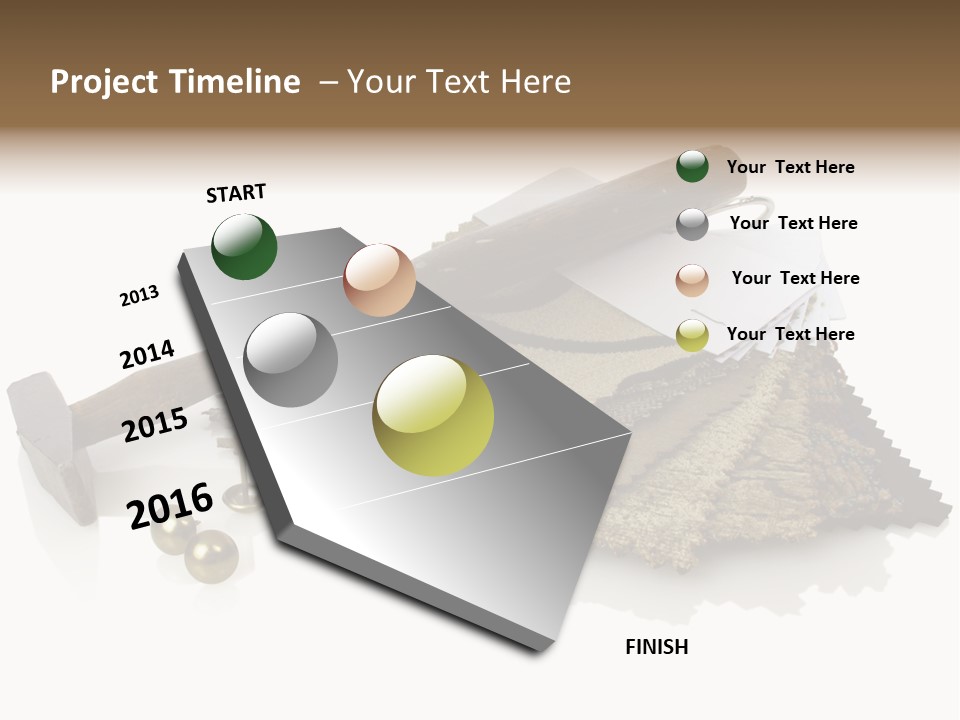 Project Timeline – Your Text Here

START

2013

2014

2015

2016

FINISH

Your Text Here

Your Text Here

Your Text Here

Your Text Here